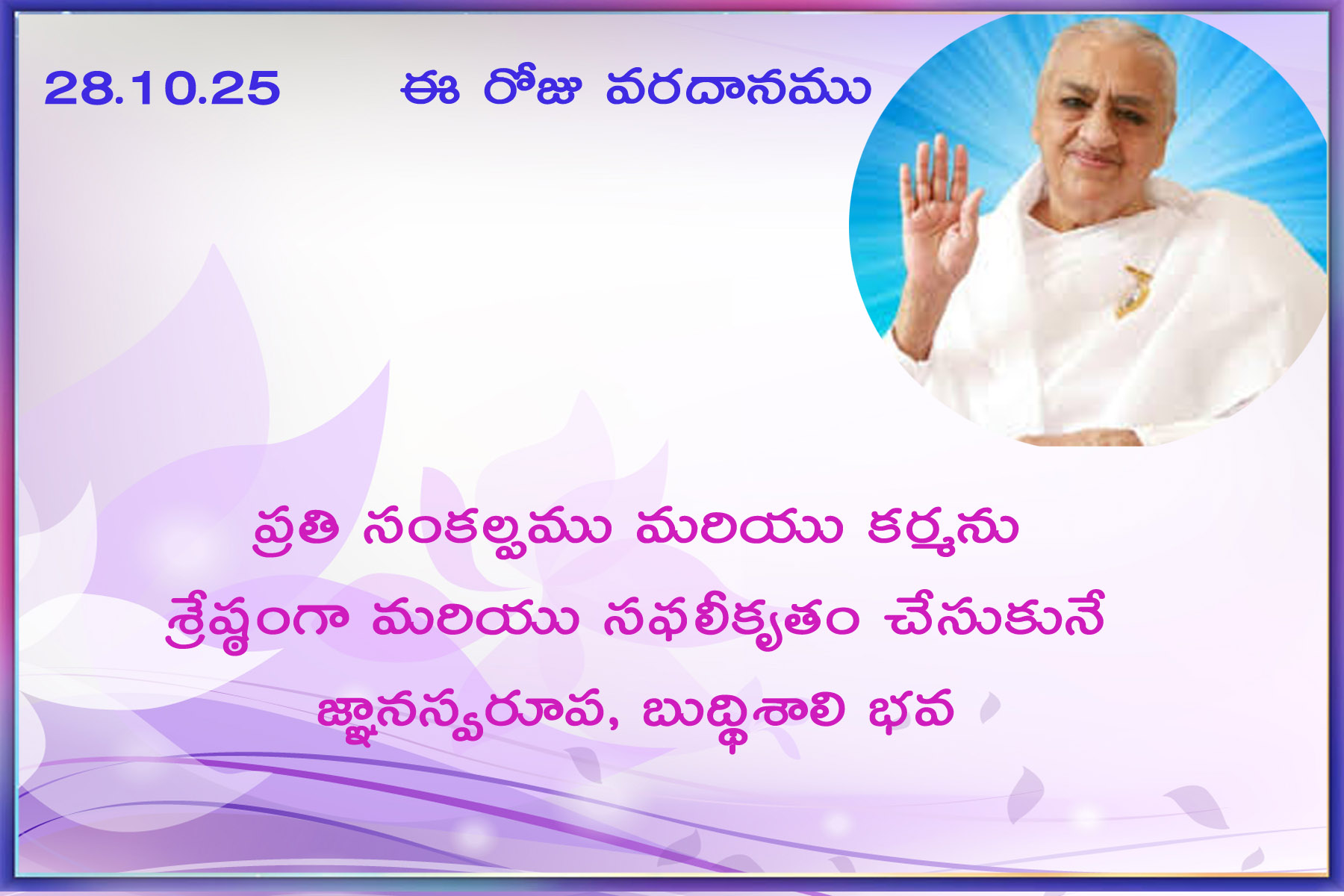 28.10.25 ఈ రోజు వరదానము

ప్రతి సంకల్పము మరియు కర్మను శ్రేష్ఠంగా మరియు సఫలీకృతం చేసుకునే జ్ఞానస్వరూప, బుద్ధిశాలి భవ